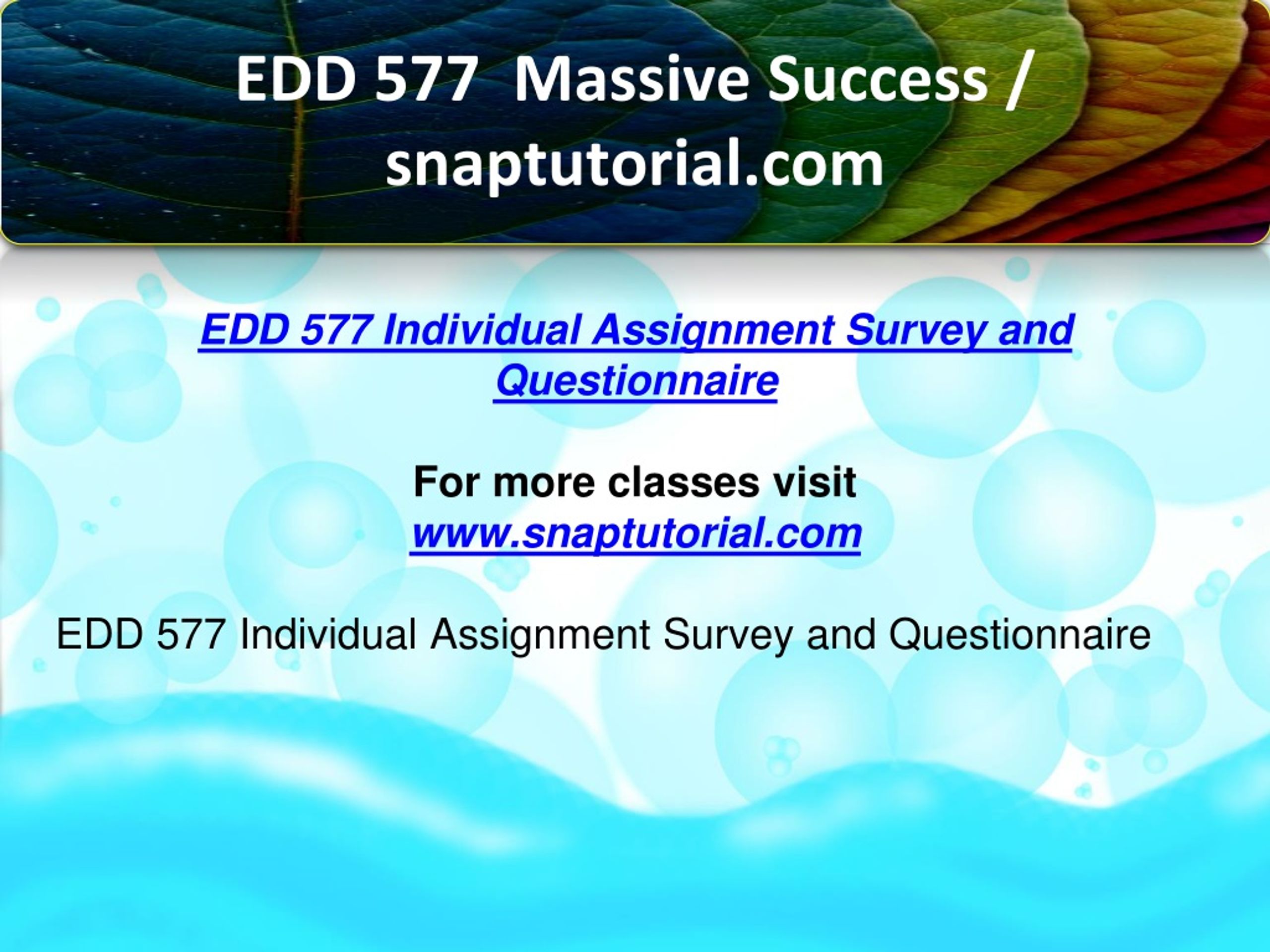 EDD 577  Massive Success / snaptutorial.com

EDD 577 Individual Assignment Survey and Questionnaire

For more classes visit
www.snaptutorial.com

EDD 577 Individual Assignment Survey and Questionnaire